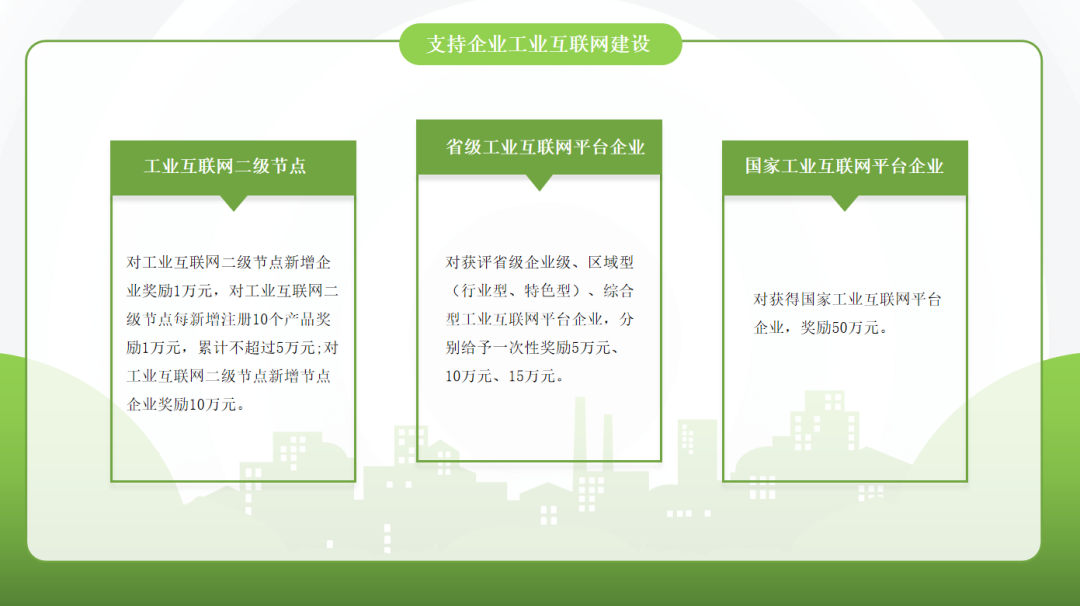 支持企业工业互联网建设

工业互联网二级节点

对工业互联网二级节点新增企业奖励1万元，对工业互联网二级节点每新增注册10个产品奖励1万元，累计不超过5万元;对工业互联网二级节点新增节点企业奖励10万元。

省级工业互联网平台企业

对获评省级企业级、区域型（行业型、特色型）、综合型工业互联网平台企业，分别给予一次性奖励5万元、10万元、15万元。

国家工业互联网平台企业

对获得国家工业互联网平台企业，奖励50万元。